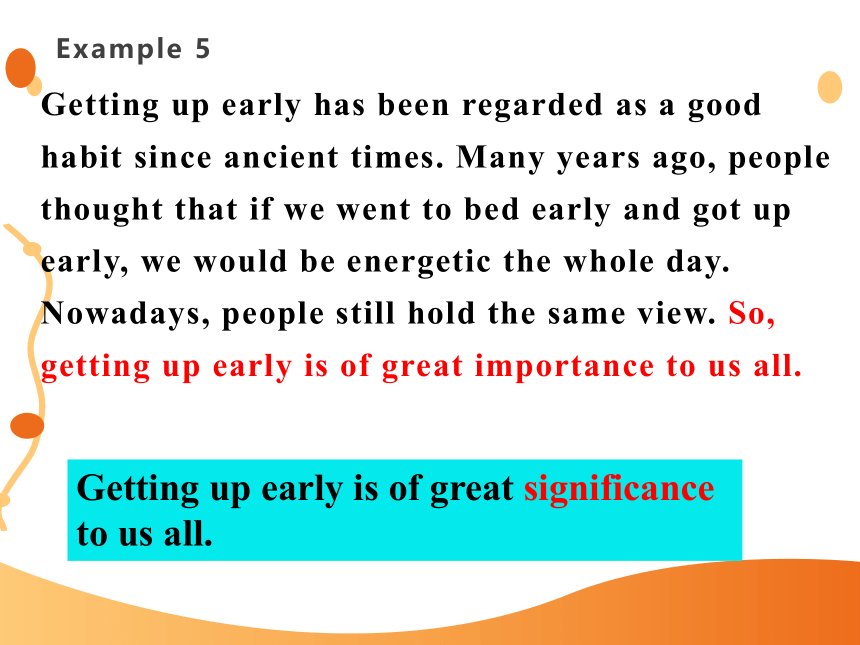 Example 5

Getting up early has been regarded as a good habit since ancient times. Many years ago, people thought that if we went to bed early and got up early, we would be energetic the whole day. Nowadays, people still hold the same view. So, getting up early is of great importance to us all.

Getting up early is of great significance to us all.